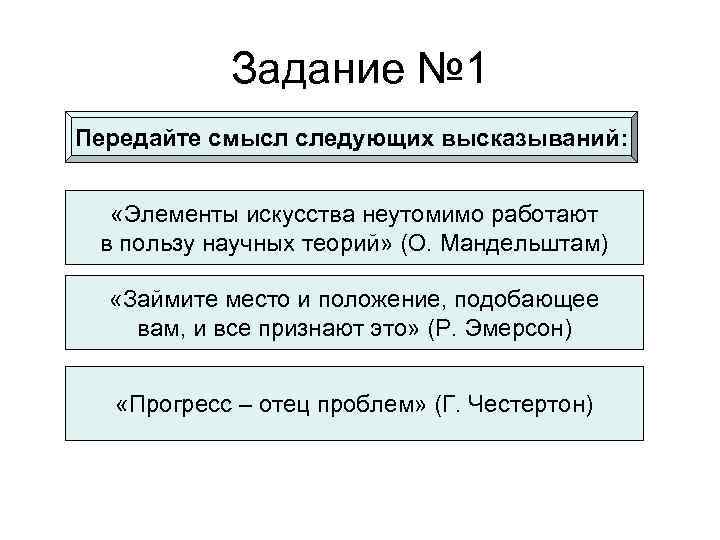 Задание №1

Передайте смысл следующих высказываний:

«Элементы искусства неутомимо работают в пользу научных теорий» (О. Мандельштам)

«Займите место и положение, подобающее вам, и все признают это» (Р. Эмерсон)

«Прогресс – отец проблем» (Г. Честертон)